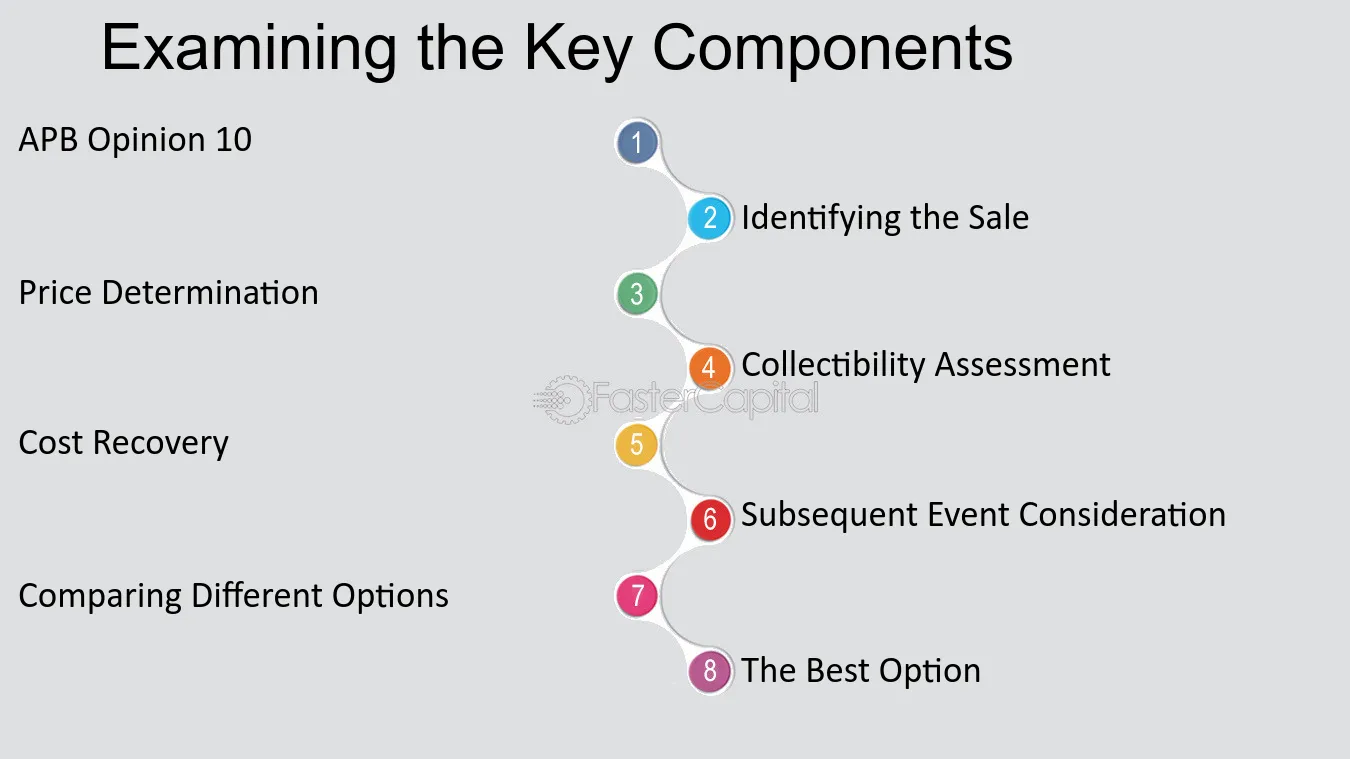 Examining the Key Components

APB Opinion 10

1

2

Identifying the Sale

Price Determination

3

4

Collectibility Assessment

Cost Recovery

5

6

Subsequent Event Consideration

Comparing Different Options

7

8

The Best Option

FasterCapital